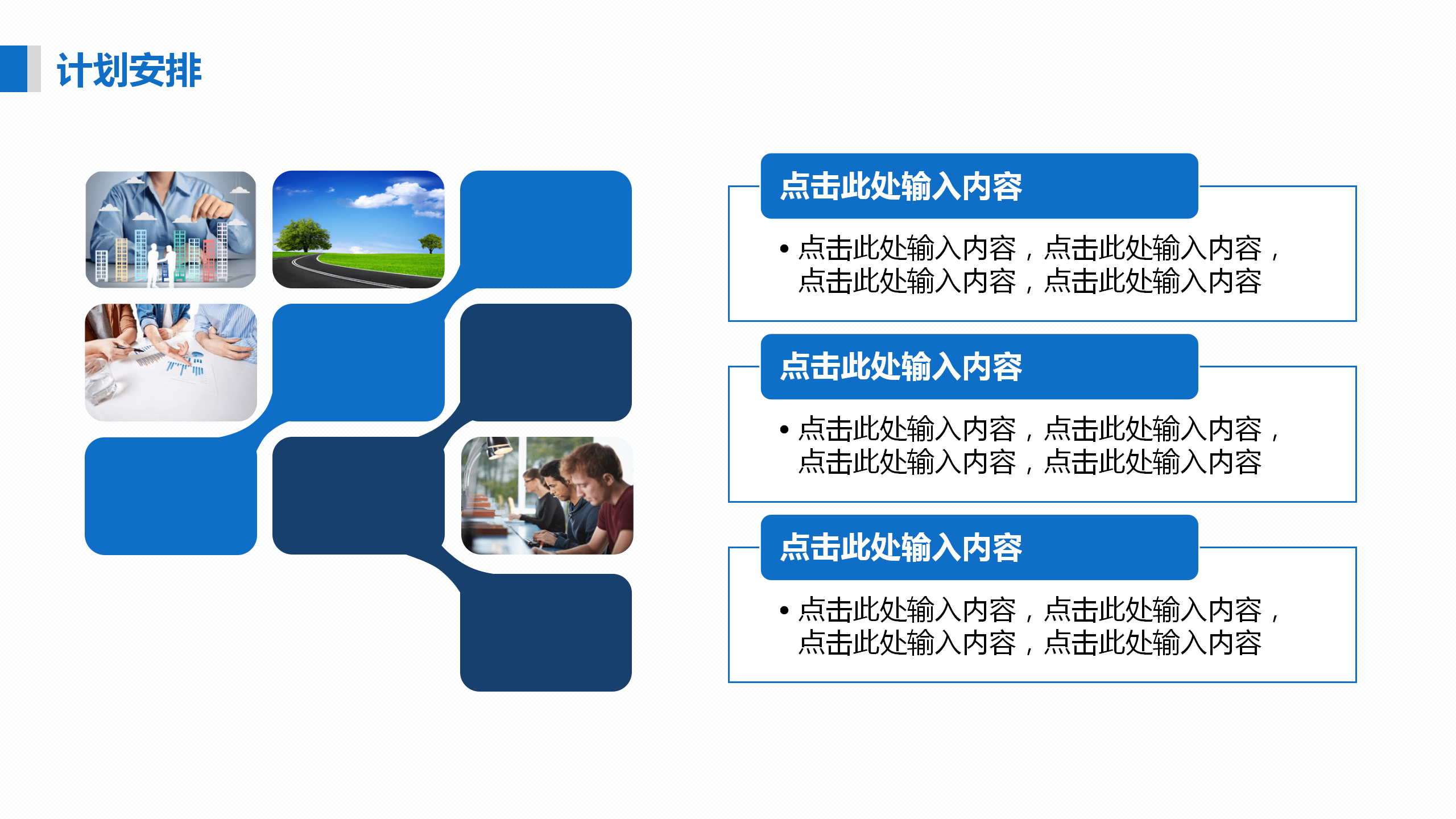 计划安排

点击此处输入内容

• 点击此处输入内容，点击此处输入内容，点击此处输入内容，点击此处输入内容

点击此处输入内容

• 点击此处输入内容，点击此处输入内容，点击此处输入内容，点击此处输入内容

点击此处输入内容

• 点击此处输入内容，点击此处输入内容，点击此处输入内容，点击此处输入内容